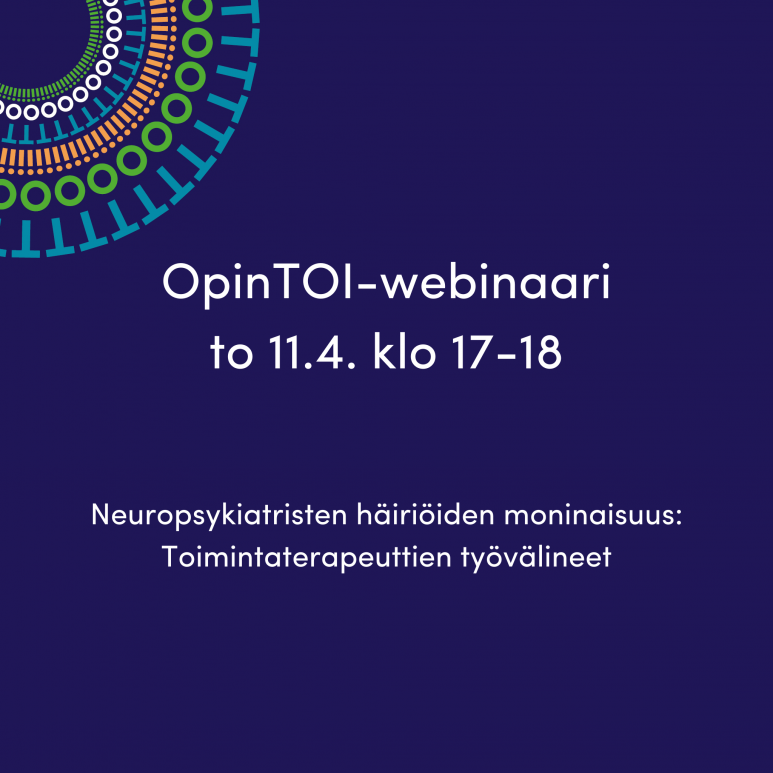 OpinTOI-webinaari
to 11.4. klo 17-18

Neuropsykiatristen häiriöiden moninaisuus: Toimintaterapeuttien työvälineet